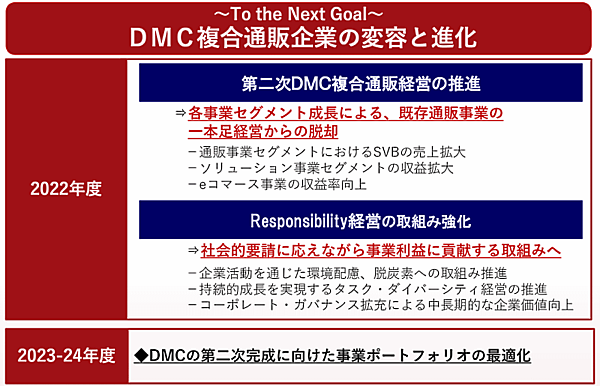 ～To the Next Goal～
DMC複合通販企業の変容と進化

2022年度

第二次DMC複合通販経営の推進

⇒各事業セグメント成長による、既存通販事業の一本足経営からの脱却
－通販事業セグメントにおけるSVBの売上拡大
－ソリューション事業セグメントの収益拡大
－eコマース事業の収益率向上

Responsibility経営の取組み強化

⇒社会的要請に応えながら事業利益に貢献する取組みへ
－企業活動を通じた環境配慮、脱炭素への取組み推進
－持続的成長を実現するタスク・ダイバーシティ経営の推進
－コーポレート・ガバナンス拡充による中長期的な企業価値向上

2023-24年度

◆DMCの第二次完成に向けた事業ポートフォリオの最適化